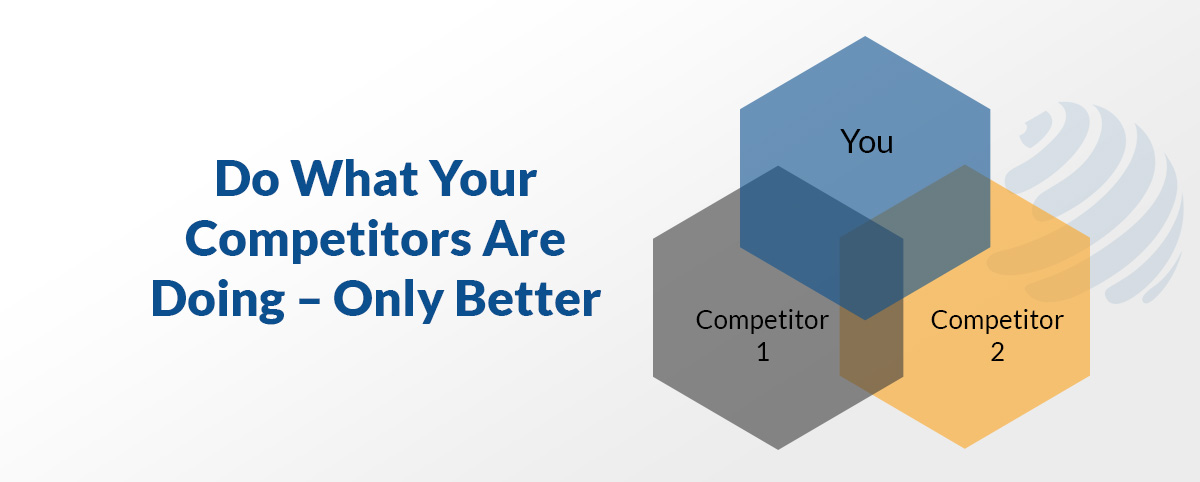 Do What Your Competitors Are Doing – Only Better

You

Competitor 1

Competitor 2